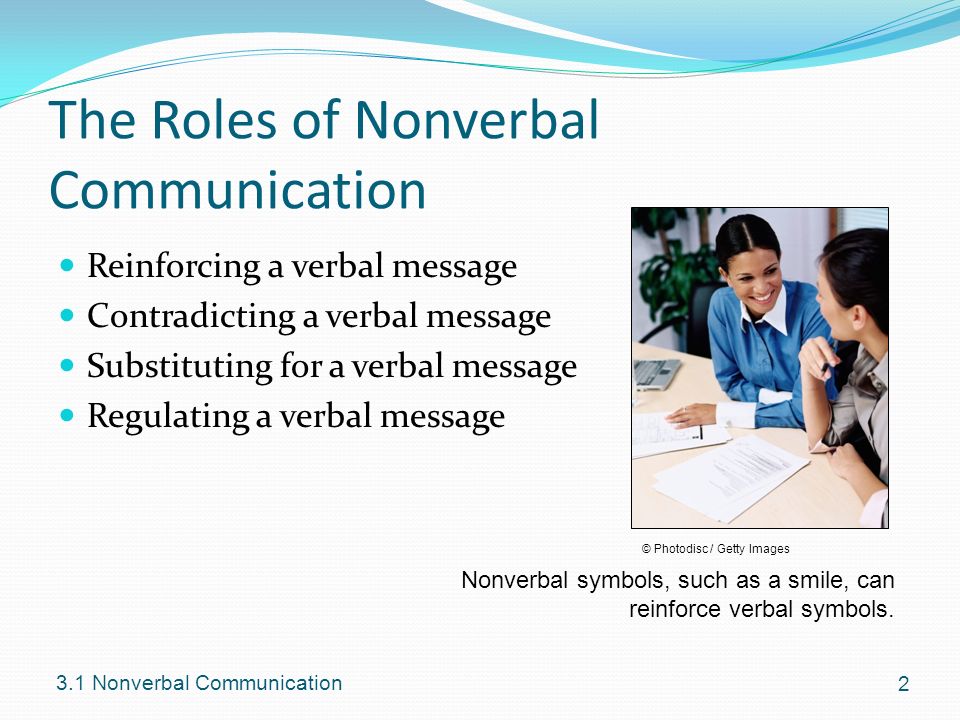 The Roles of Nonverbal Communication

- Reinforcing a verbal message
- Contradicting a verbal message
- Substituting for a verbal message
- Regulating a verbal message

© Photodisc / Getty Images

Nonverbal symbols, such as a smile, can reinforce verbal symbols.

3.1 Nonverbal Communication

2